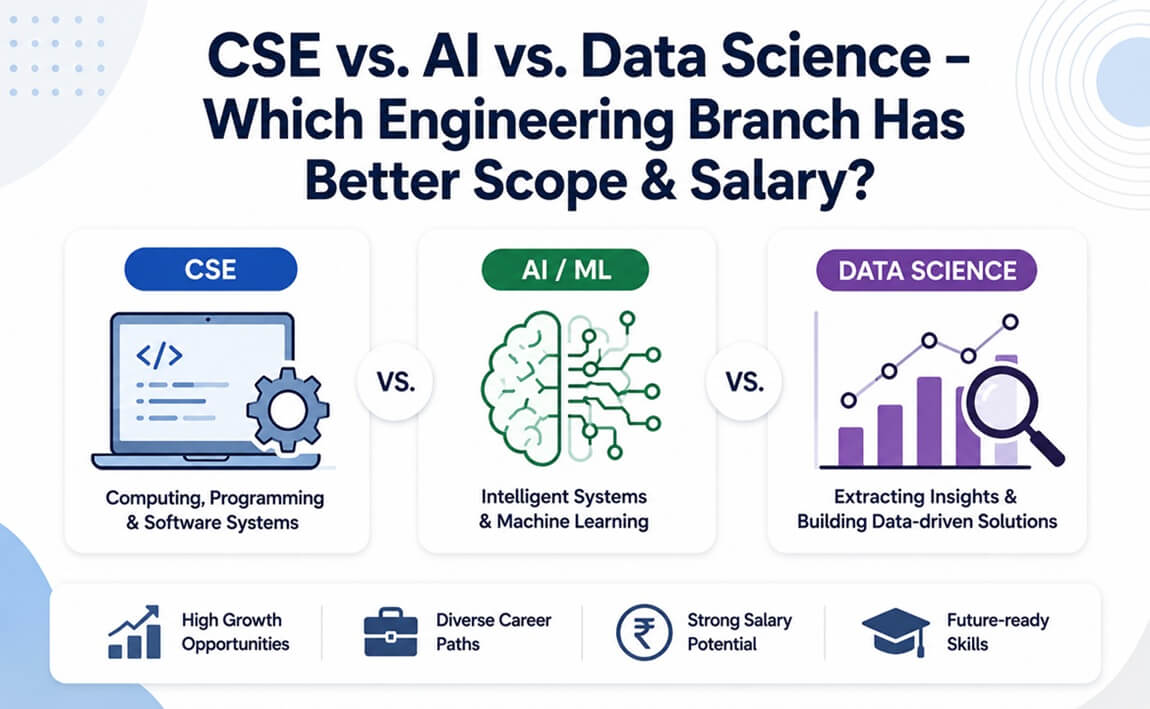 CSE vs. AI vs. Data Science – Which Engineering Branch Has Better Scope & Salary?

CSE

</>

Computing, Programming & Software Systems

VS.

AI / ML

Intelligent Systems & Machine Learning

VS.

DATA SCIENCE

Extracting Insights & Building Data-driven Solutions

High Growth Opportunities

Diverse Career Paths

₹

Strong Salary Potential

Future-ready Skills